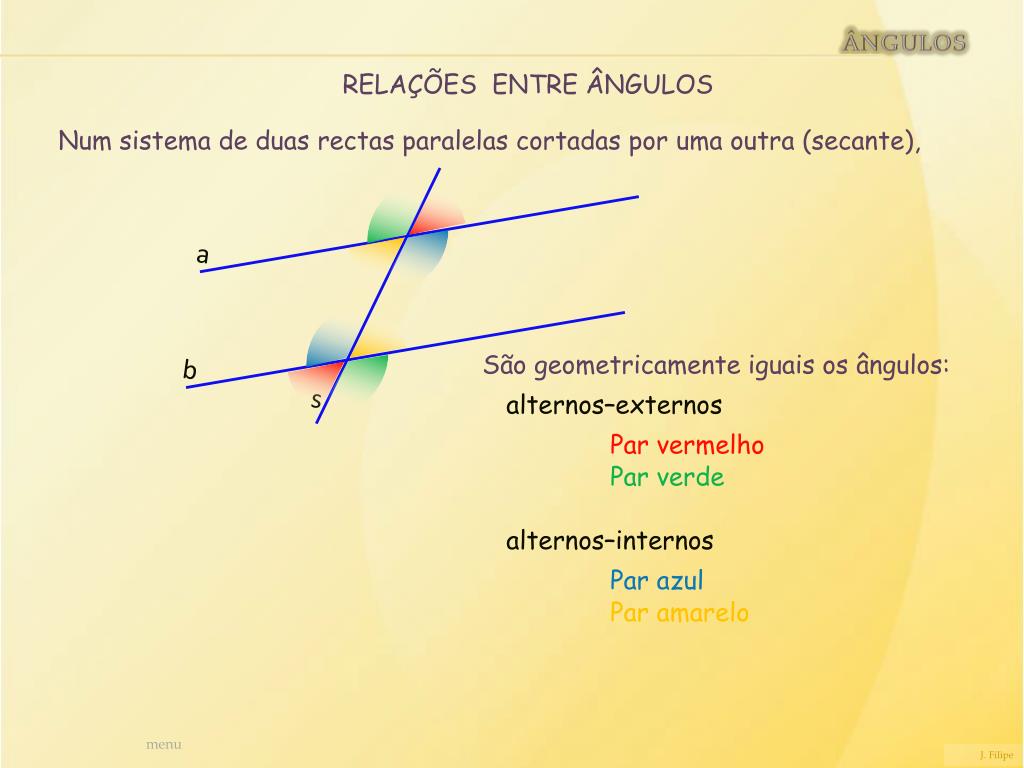 ÂNGULOS

RELAÇÕES ENTRE ÂNGULOS

Num sistema de duas rectas paralelas cortadas por uma outra (secante),

a

b

s

São geometricamente iguais os ângulos:

alternos–externos

Par vermelho
Par verde

alternos–internos

Par azul
Par amarelo

menu

J. Filipe